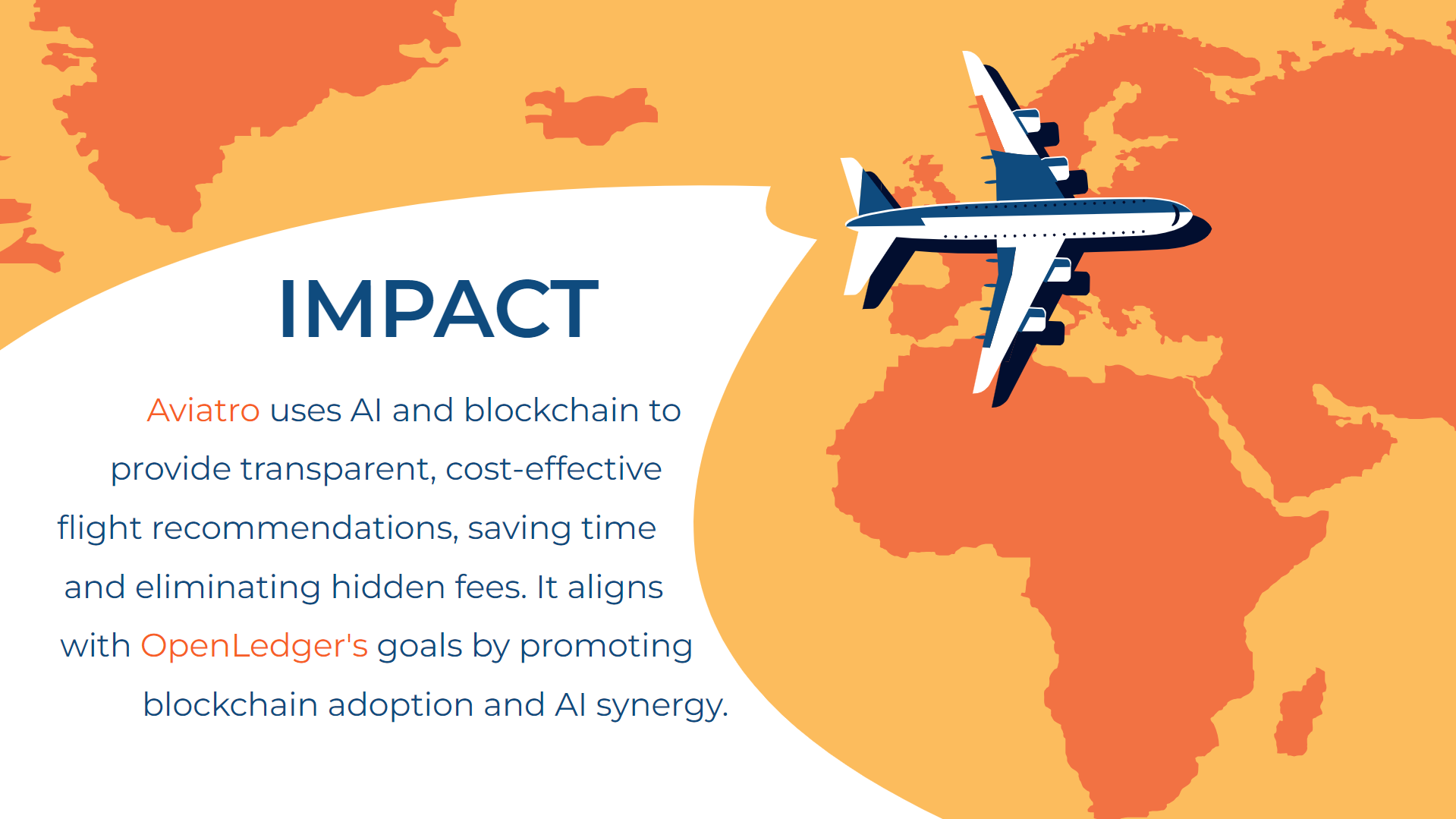 IMPACT

Aviatro uses AI and blockchain to provide transparent, cost-effective flight recommendations, saving time and eliminating hidden fees. It aligns with OpenLedger's goals by promoting blockchain adoption and AI synergy.